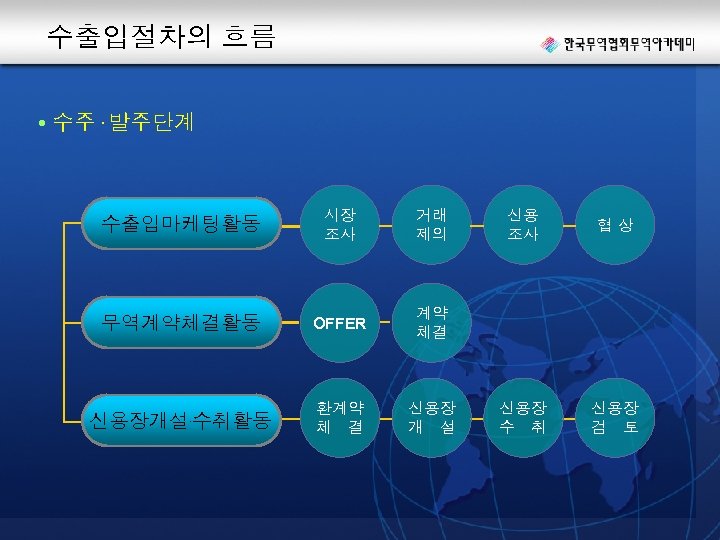 수출입절차의 흐름

한국무역협회무역아카데미

• 수주 · 발주단계

수출입마케팅활동

시장 조사

거래 제의

신용 조사

협 상

무역계약체결활동

OFFER

계약 체결

신용장개설·수취활동

환계약 체 결

신용장 개 설

신용장 수 취

신용장 검 토